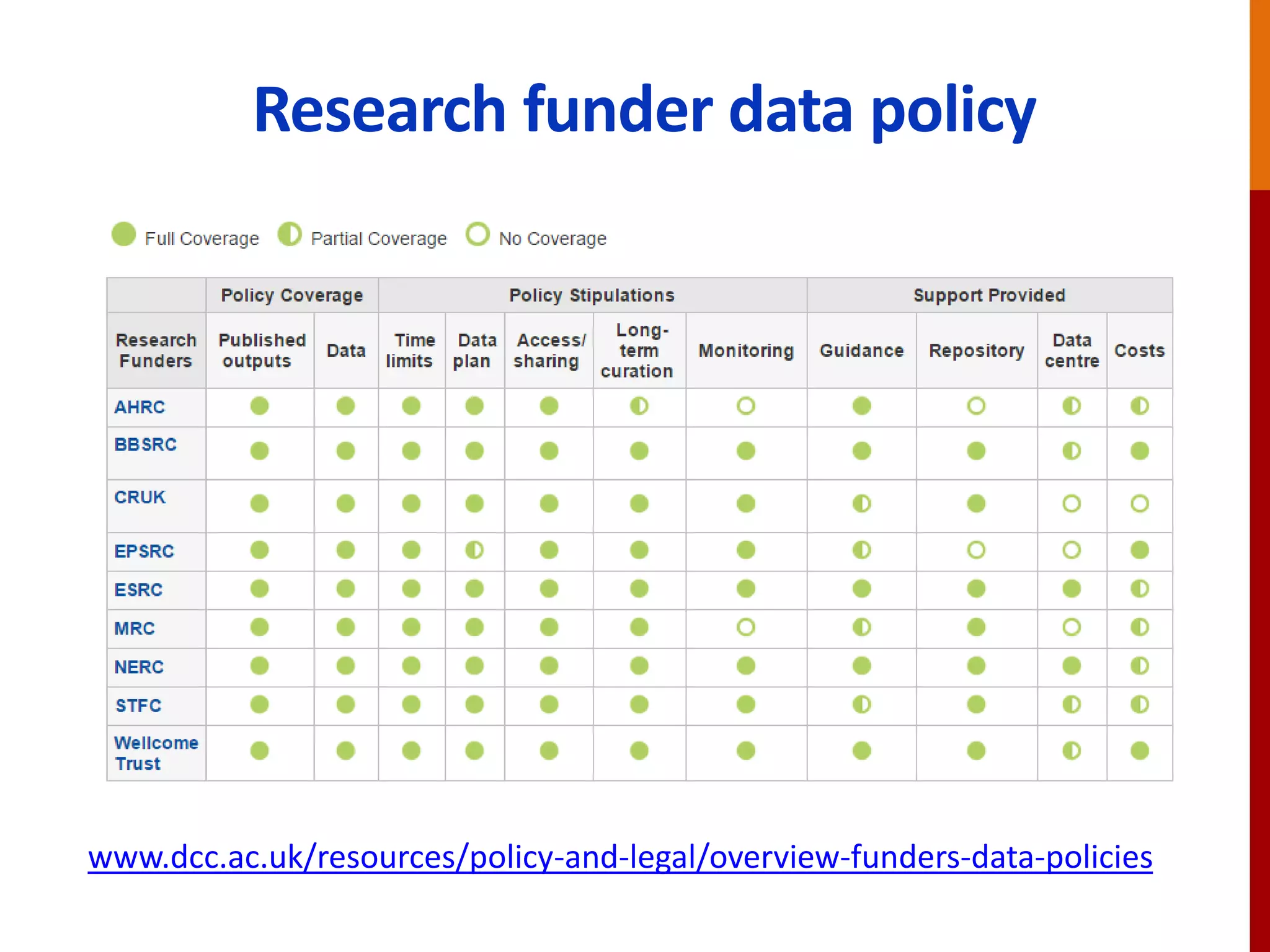 Research funder data policy

Full Coverage Partial Coverage No Coverage

| | Policy Coverage | | Policy Stipulations | | | | | Support Provided | | | |
|---|---|---|---|---|---|---|---|---|---|---|---|
| Research Funders | Published outputs | Data | Time limits | Data plan | Access/ sharing | Long-term curation | Monitoring | Guidance | Repository | Data centre | Costs |
| AHRC | | | | | | | | | | | |
| BBSRC | | | | | | | | | | | |
| CRUK | | | | | | | | | | | |
| EPSRC | | | | | | | | | | | |
| ESRC | | | | | | | | | | | |
| MRC | | | | | | | | | | | |
| NERC | | | | | | | | | | | |
| STFC | | | | | | | | | | | |
| Wellcome Trust | | | | | | | | | | | |

www.dcc.ac.uk/resources/policy-and-legal/overview-funders-data-policies